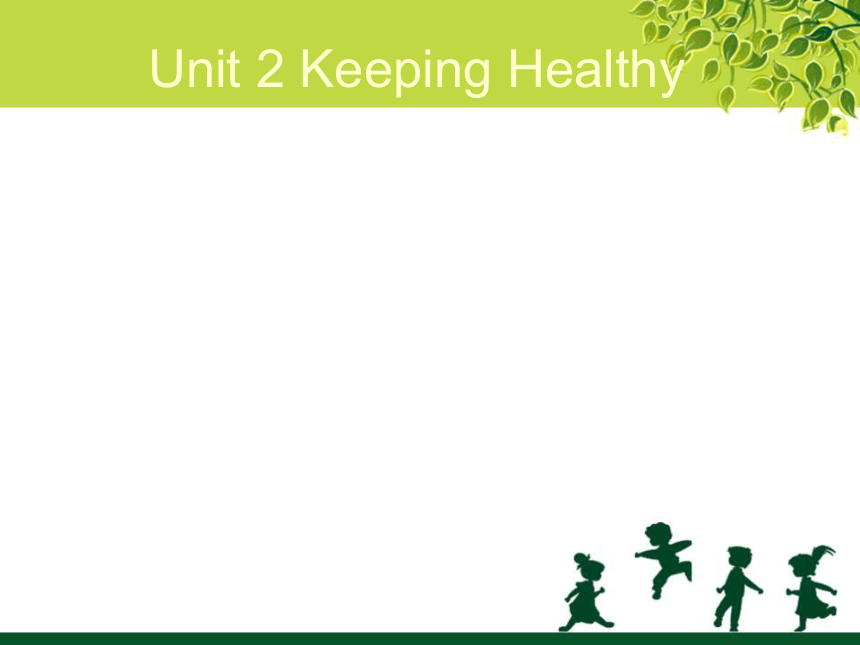 Unit 2 Keeping Healthy